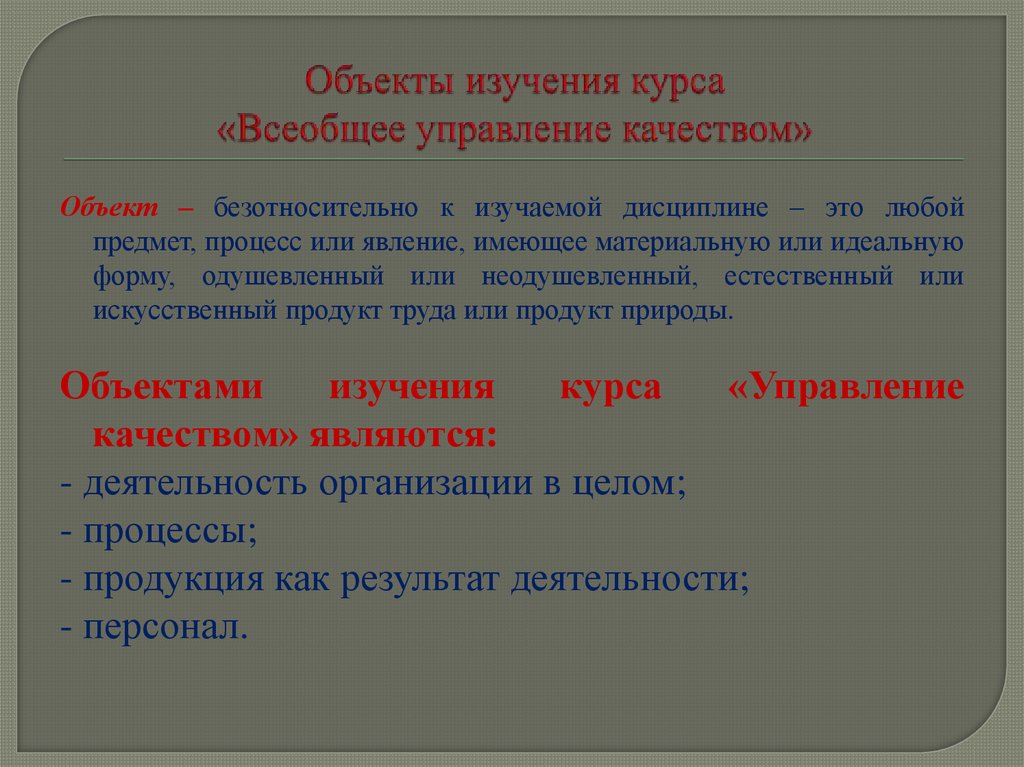 Объекты изучения курса «Всеобщее управление качеством»

Объект – безотносительно к изучаемой дисциплине – это любой предмет, процесс или явление, имеющее материальную или идеальную форму, одушевленный или неодушевленный, естественный или искусственный продукт труда или продукт природы.

Объектами изучения курса «Управление качеством» являются:
- деятельность организации в целом;
- процессы;
- продукция как результат деятельности;
- персонал.